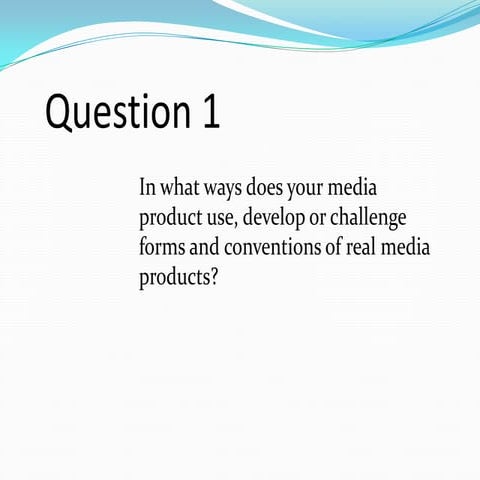 Question 1

In what ways does your media product use, develop or challenge forms and conventions of real media products?